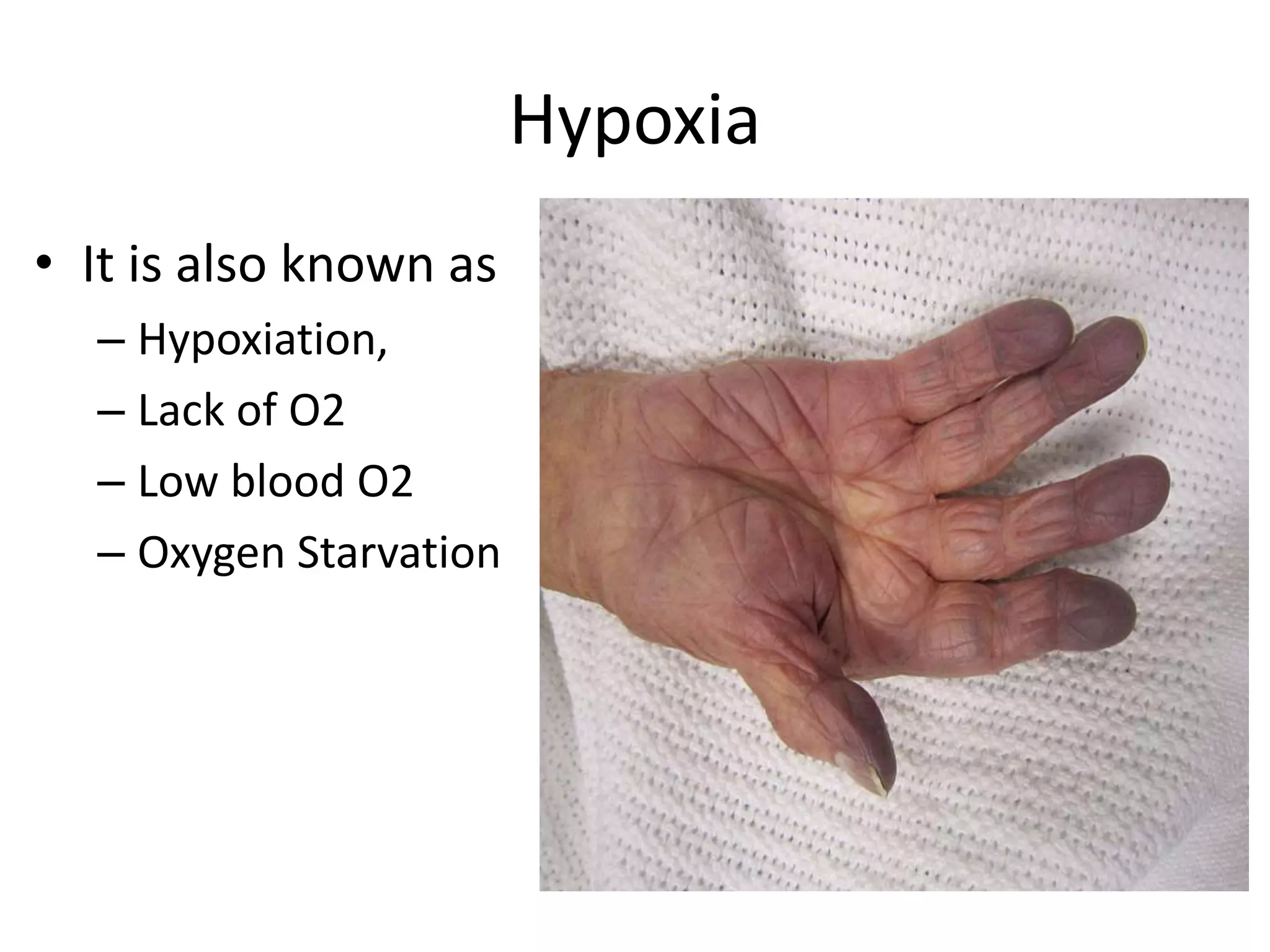 Hypoxia

• It is also known as
– Hypoxiation,
– Lack of O2
– Low blood O2
– Oxygen Starvation